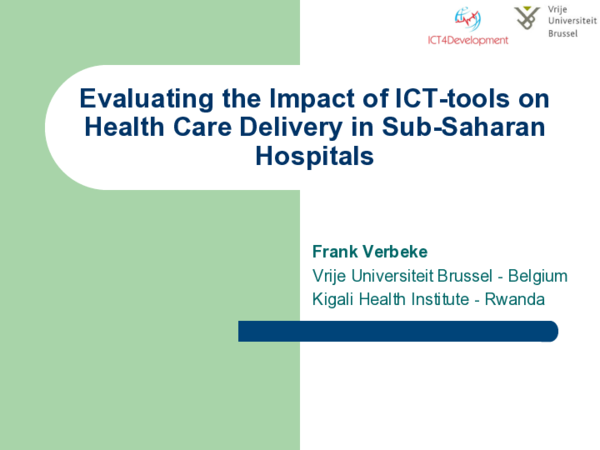 ICT4Development

Vrije Universiteit Brussel

Evaluating the Impact of ICT-tools on Health Care Delivery in Sub-Saharan Hospitals

Frank Verbeke
Vrije Universiteit Brussel - Belgium
Kigali Health Institute - Rwanda